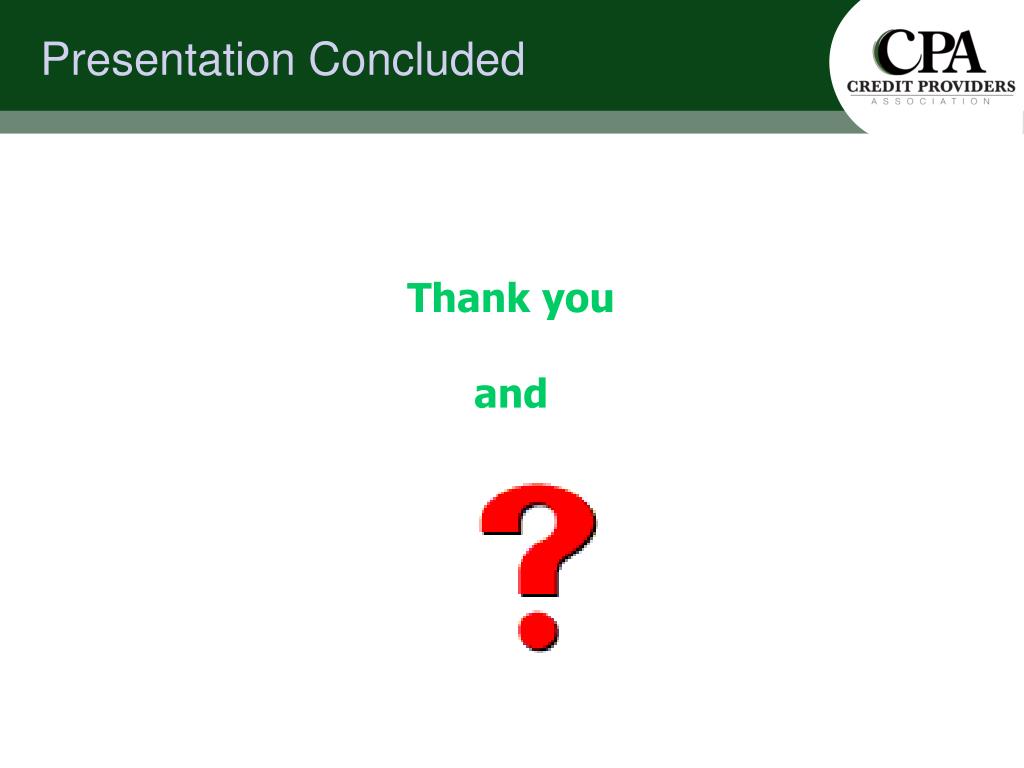 Presentation Concluded

CPA
CREDIT PROVIDERS
ASSOCIATION

Thank you

and

?